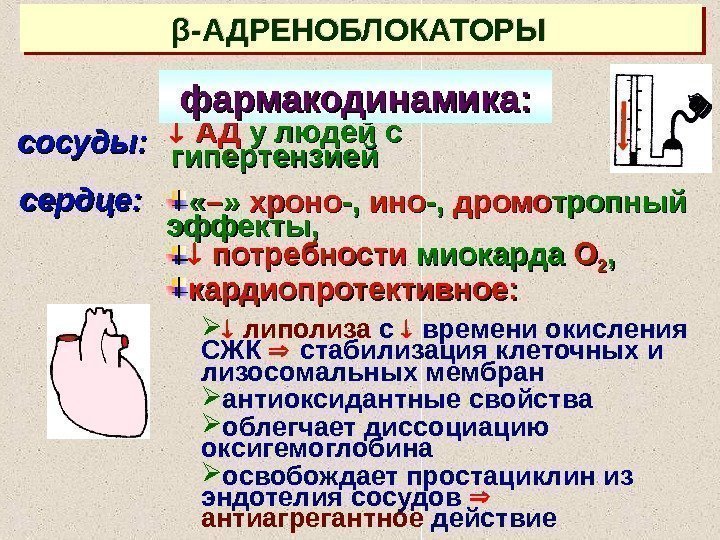 β-АДРЕНОБЛОКАТОРЫ

фармакодинамика:

сосуды: ↓ АД у людей с гипертензией

сердце: «–» хроно-, ино-, дромотропный эффекты,
↓ потребности миокарда $O_2$,
кардиопротективное:

➢↓ липолиза с ↓ времени окисления СЖК ⇒ стабилизация клеточных и лизосомальных мембран
➢антиоксидантные свойства
➢облегчает диссоциацию оксигемоглобина
➢освобождает простациклин из эндотелия сосудов ⇒ антиагрегантное действие